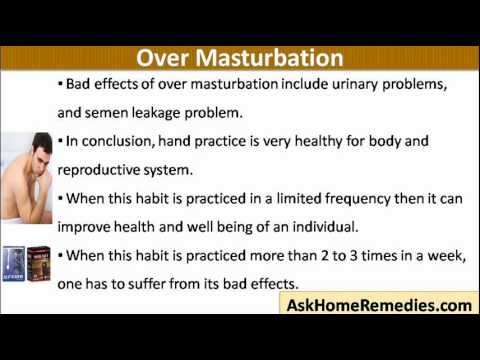 Over Masturbation

▪ Bad effects of over masturbation include urinary problems, and semen leakage problem.

▪ In conclusion, hand practice is very healthy for body and reproductive system.

▪ When this habit is practiced in a limited frequency then it can improve health and well being of an individual.

▪ When this habit is practiced more than 2 to 3 times in a week, one has to suffer from its bad effects.

AskHomeRemedies.com